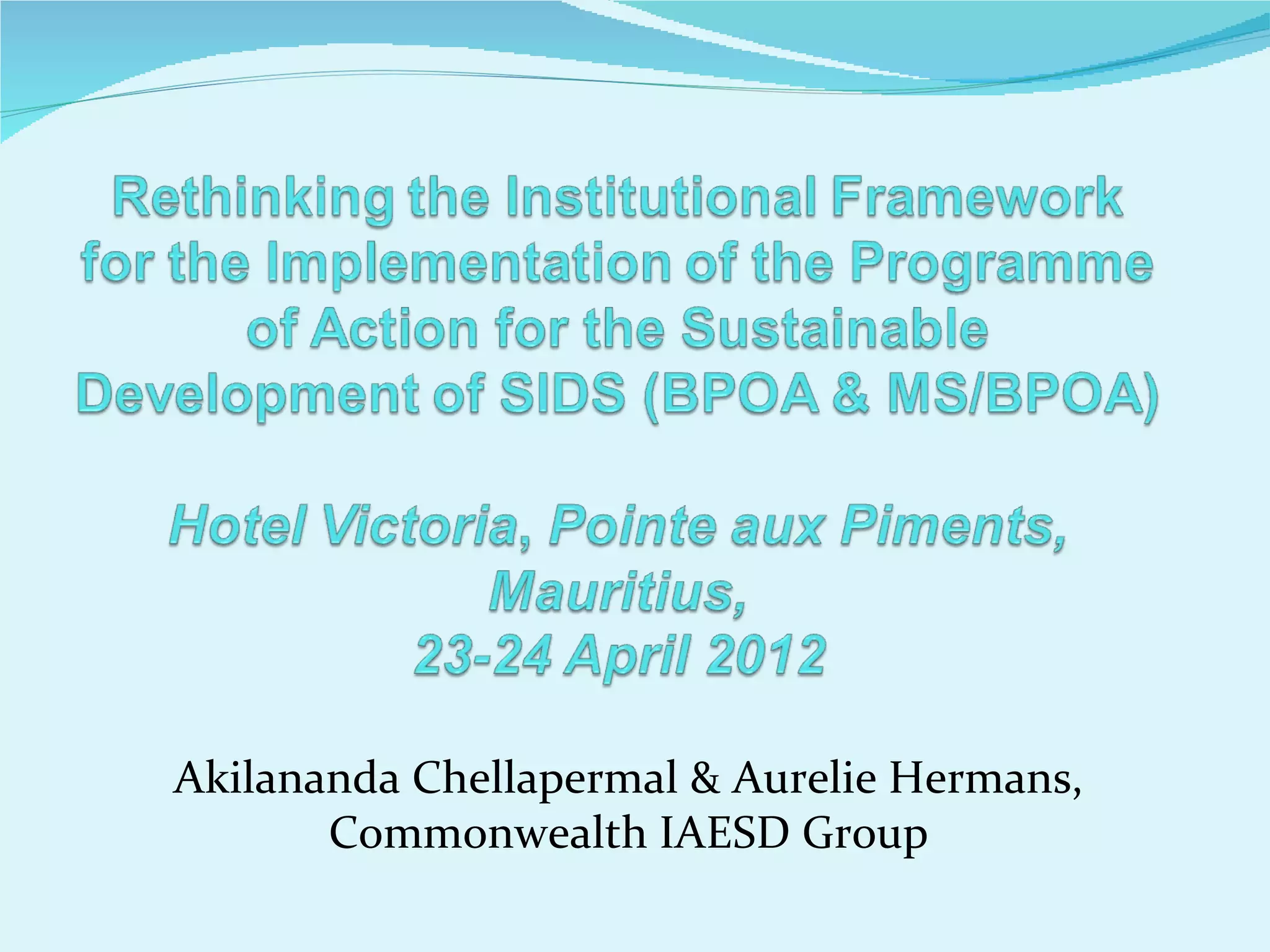 Rethinking the Institutional Framework for the Implementation of the Programme of Action for the Sustainable Development of SIDS (BPOA & MS/BPOA)

Hotel Victoria, Pointe aux Piments, Mauritius, 23-24 April 2012

Akilananda Chellapermal & Aurelie Hermans, Commonwealth IAESD Group